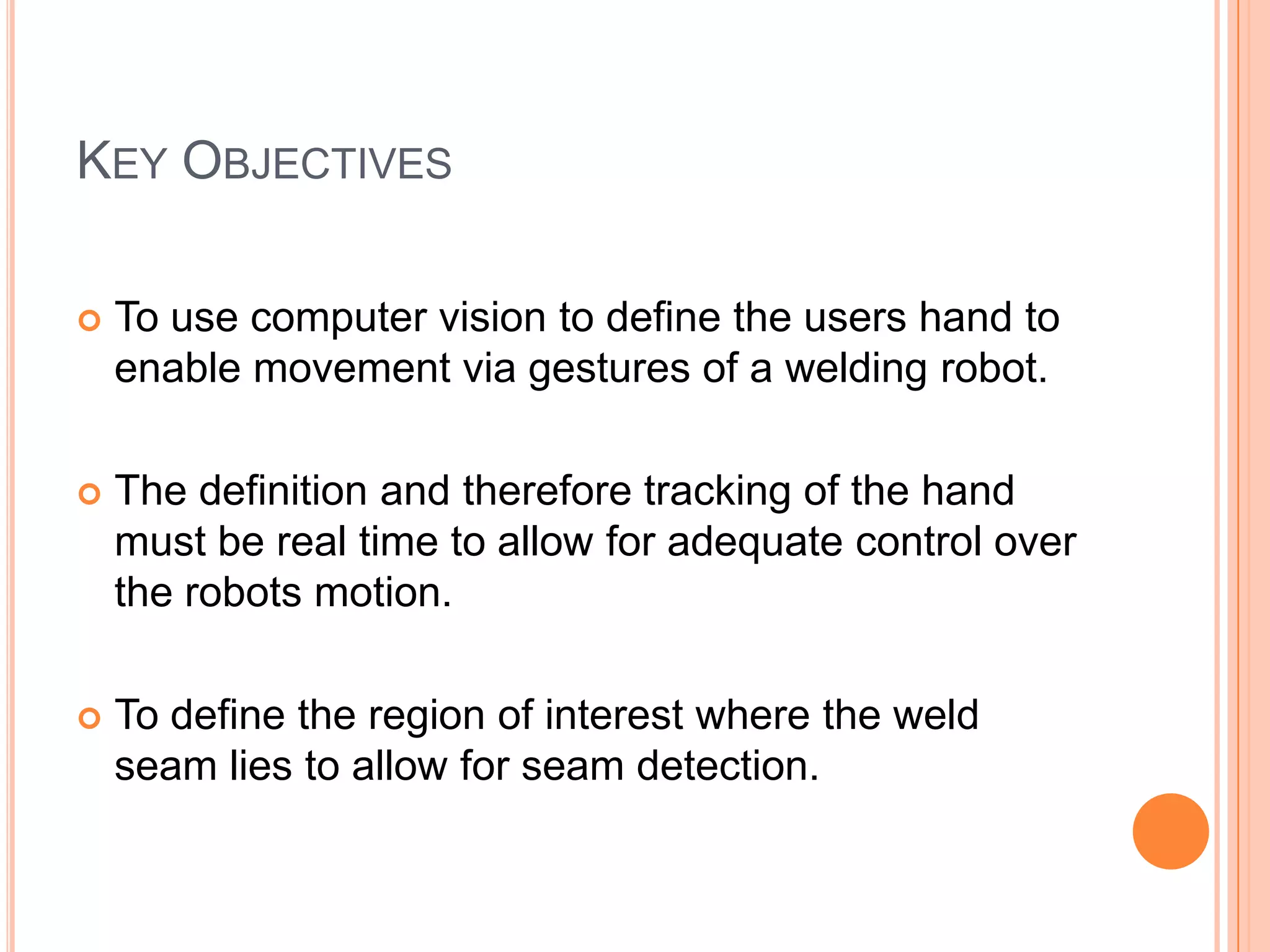 KEY OBJECTIVES

To use computer vision to define the users hand to enable movement via gestures of a welding robot.

The definition and therefore tracking of the hand must be real time to allow for adequate control over the robots motion.

To define the region of interest where the weld seam lies to allow for seam detection.